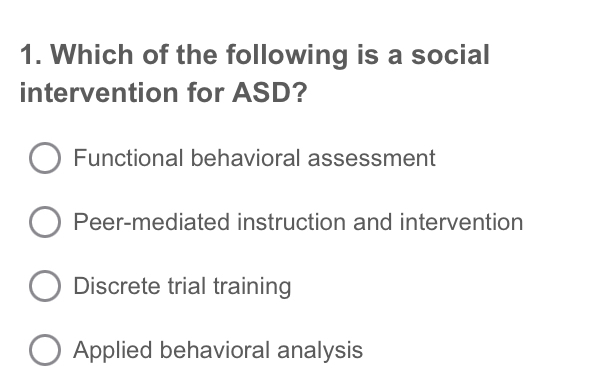 1. Which of the following is a social intervention for ASD?

Functional behavioral assessment

Peer-mediated instruction and intervention

Discrete trial training

Applied behavioral analysis